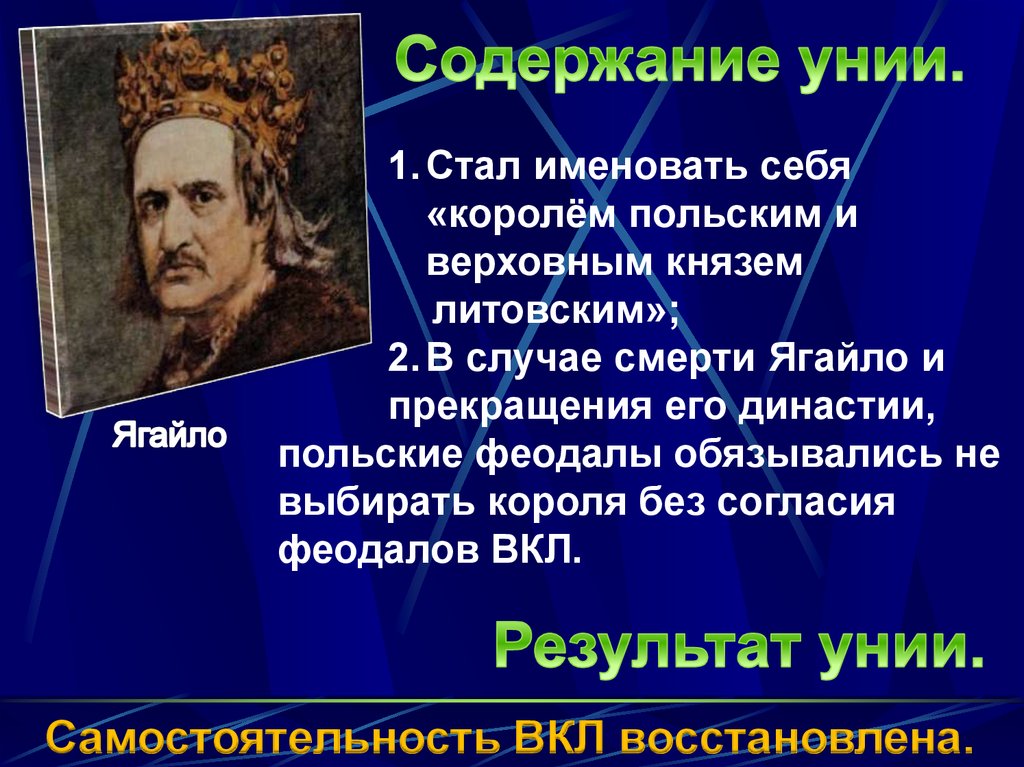 Содержание унии.

1. Стал именовать себя «королём польским и верховным князем литовским»;
2. В случае смерти Ягайло и прекращения его династии, польские феодалы обязывались не выбирать короля без согласия феодалов ВКЛ.

Ягайло

Результат унии.

Самостоятельность ВКЛ восстановлена.